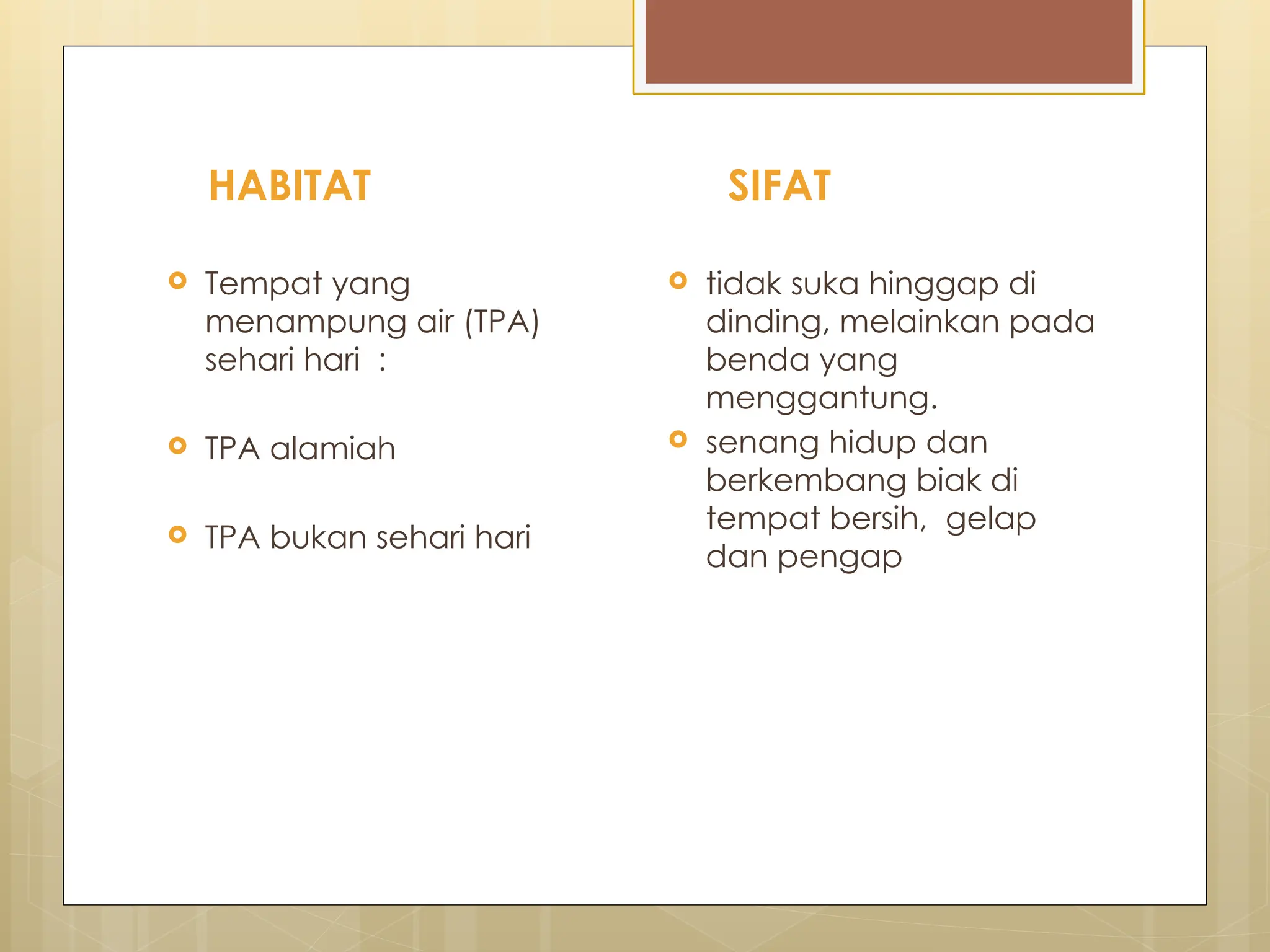 HABITAT

Tempat yang menampung air (TPA) sehari hari :

TPA alamiah

TPA bukan sehari hari

SIFAT

tidak suka hinggap di dinding, melainkan pada benda yang menggantung.

senang hidup dan berkembang biak di tempat bersih, gelap dan pengap